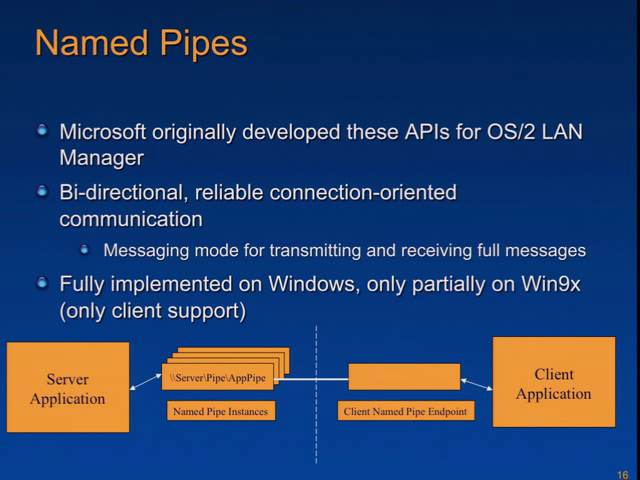 Named Pipes

Microsoft originally developed these APIs for OS/2 LAN Manager

Bi-directional, reliable connection-oriented communication

Messaging mode for transmitting and receiving full messages

Fully implemented on Windows, only partially on Win9x (only client support)

Server Application

\\Server\Pipe\AppPipe

Named Pipe Instances

Client Named Pipe Endpoint

Client Application

16